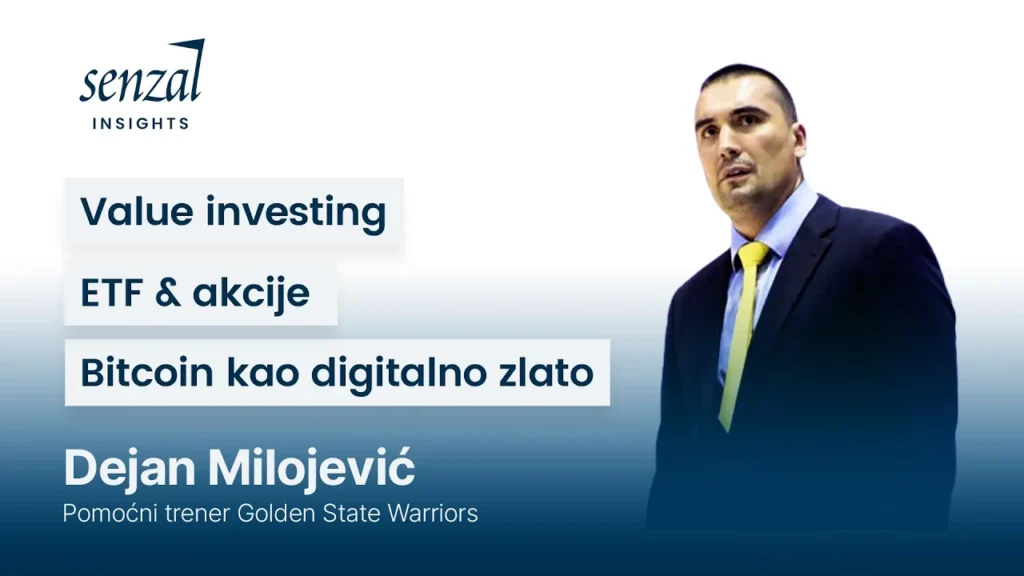 senzal
INSIGHTS

Value investing

ETF & akcije

Bitcoin kao digitalno zlato

Dejan Milojević
Pomoćni trener Golden State Warriors